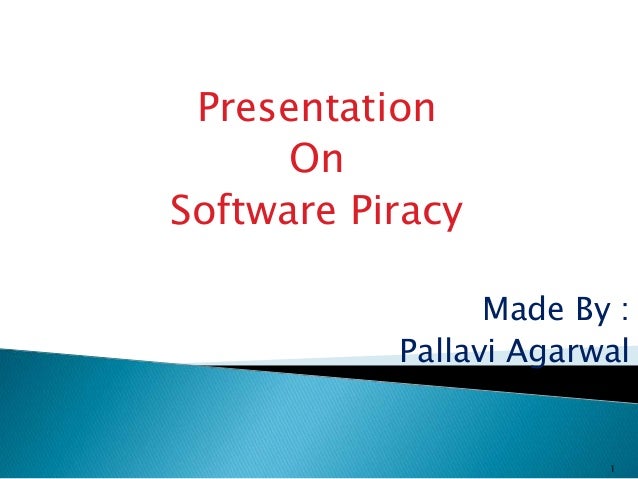 Presentation
On
Software Piracy

Made By :
Pallavi Agarwal

1